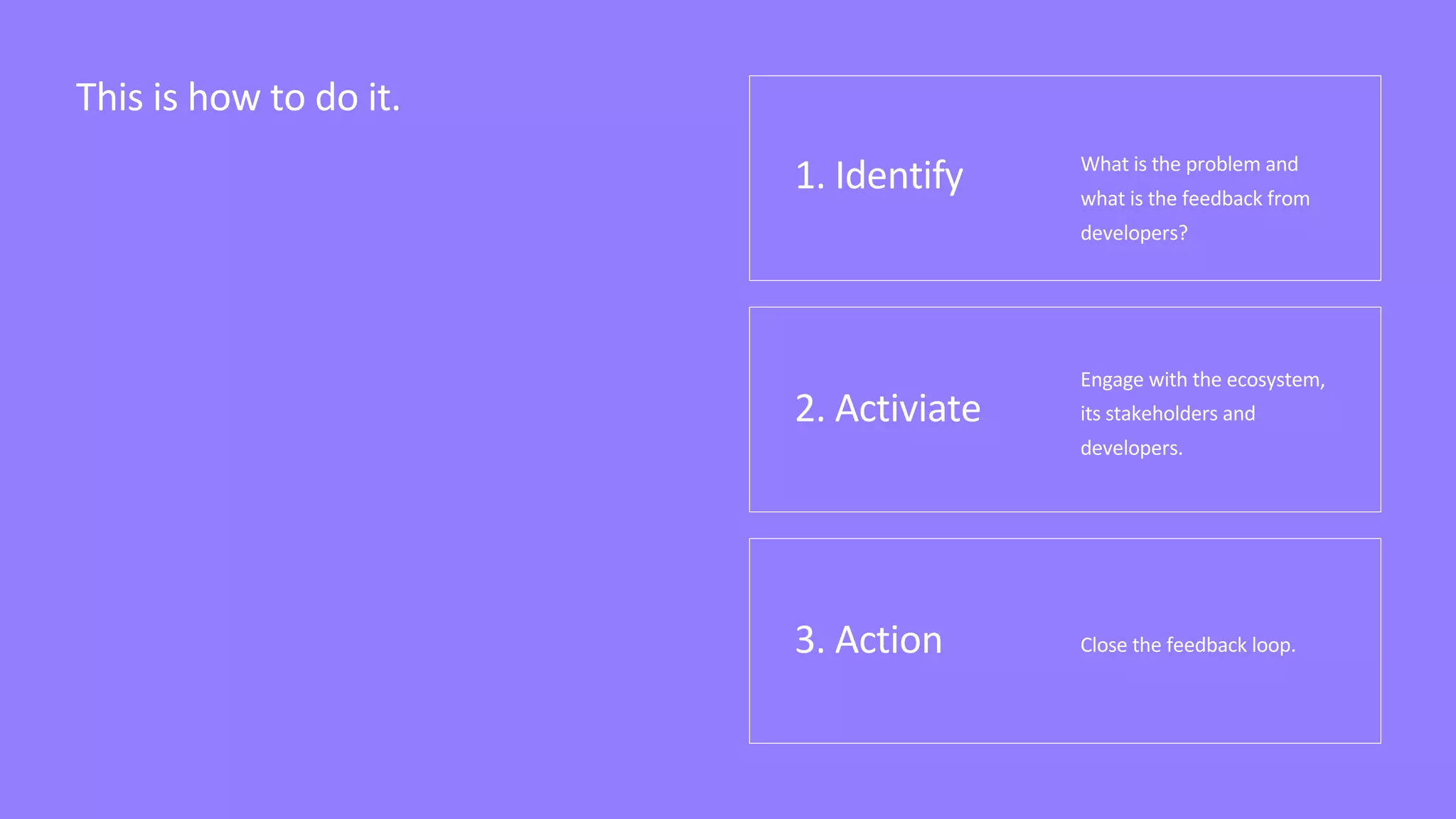 This is how to do it.

1. Identify

What is the problem and what is the feedback from developers?

2. Activiate

Engage with the ecosystem, its stakeholders and developers.

3. Action

Close the feedback loop.